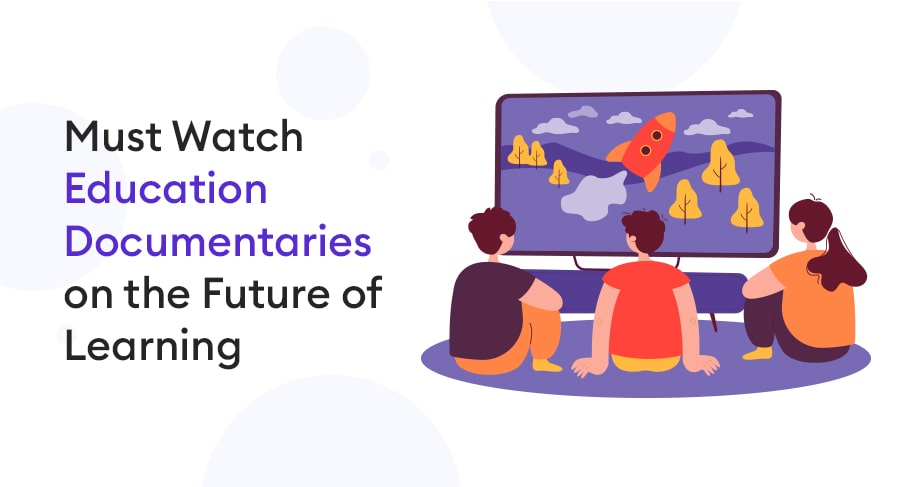 Must Watch Education Documentaries on the Future of Learning